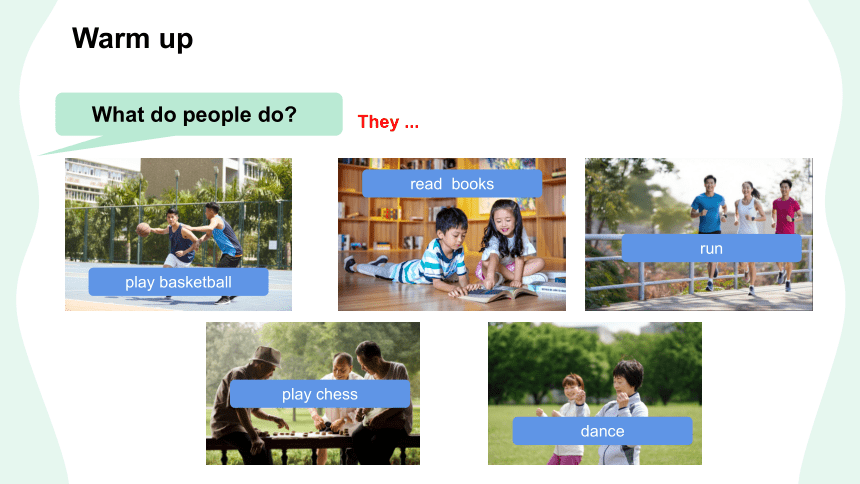 Warm up

What do people do?

They ...

play basketball

read books

run

play chess

dance